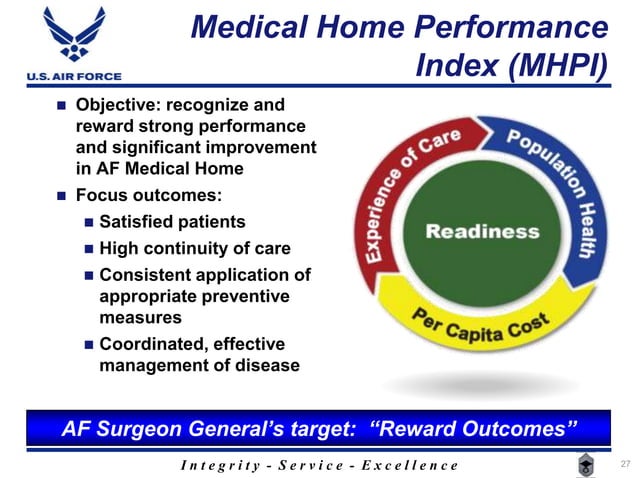 U.S. AIR FORCE

Medical Home Performance Index (MHPI)

- Objective: recognize and reward strong performance and significant improvement in AF Medical Home
- Focus outcomes:
  - Satisfied patients
  - High continuity of care
  - Consistent application of appropriate preventive measures
  - Coordinated, effective management of disease

Experience of Care
Population Health
Per Capita Cost
Readiness

AF Surgeon General's target: "Reward Outcomes"

Integrity - Service - Excellence

27